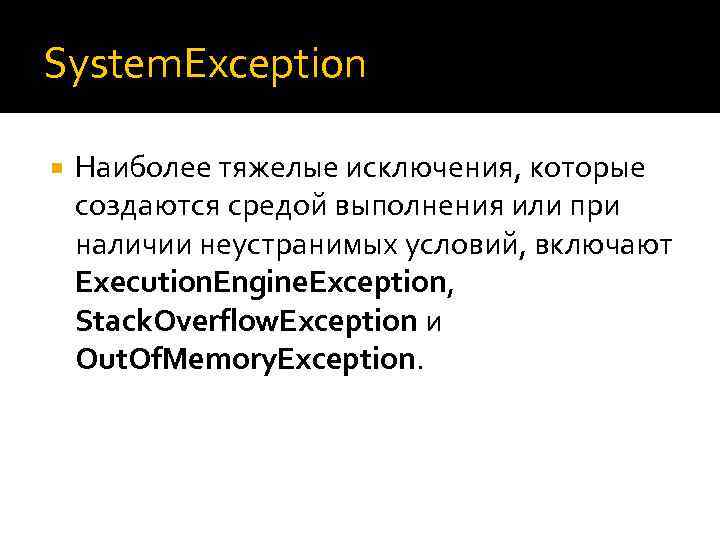 SystemException

Наиболее тяжелые исключения, которые создаются средой выполнения или при наличии неустранимых условий, включают ExecutionEngineException, StackOverflowException и OutOfMemoryException.